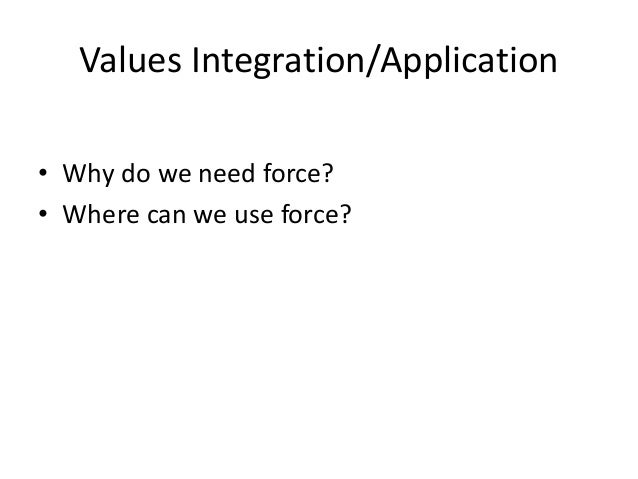 Values Integration/Application

• Why do we need force?
• Where can we use force?